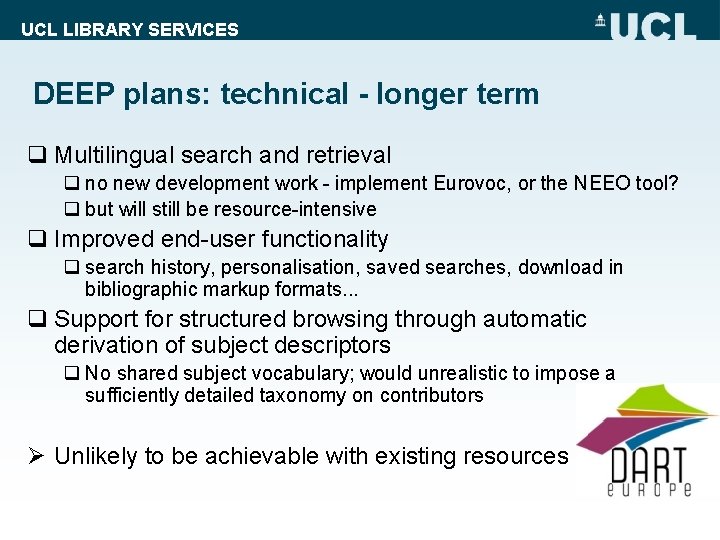 UCL LIBRARY SERVICES

UCL

DEEP plans: technical - longer term

❑ Multilingual search and retrieval

❑ no new development work - implement Eurovoc, or the NEEO tool?

❑ but will still be resource-intensive

❑ Improved end-user functionality

❑ search history, personalisation, saved searches, download in bibliographic markup formats...

❑ Support for structured browsing through automatic derivation of subject descriptors

❑ No shared subject vocabulary; would unrealistic to impose a sufficiently detailed taxonomy on contributors

➢ Unlikely to be achievable with existing resources

DART europe